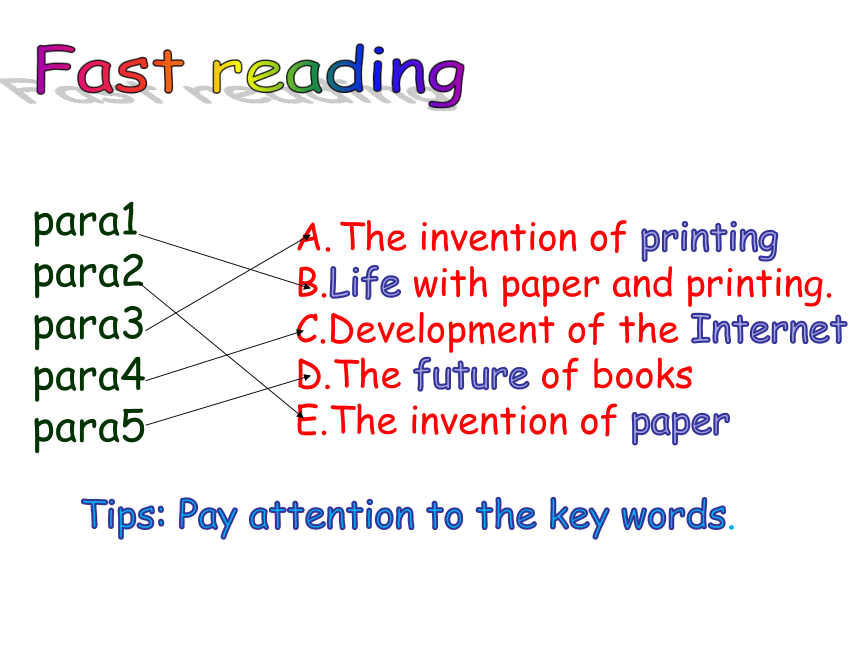 Fast reading

para1
para2
para3
para4
para5

A. The invention of printing
B.Life with paper and printing.
C.Development of the Internet
D.The future of books
E.The invention of paper

Tips: Pay attention to the key words.